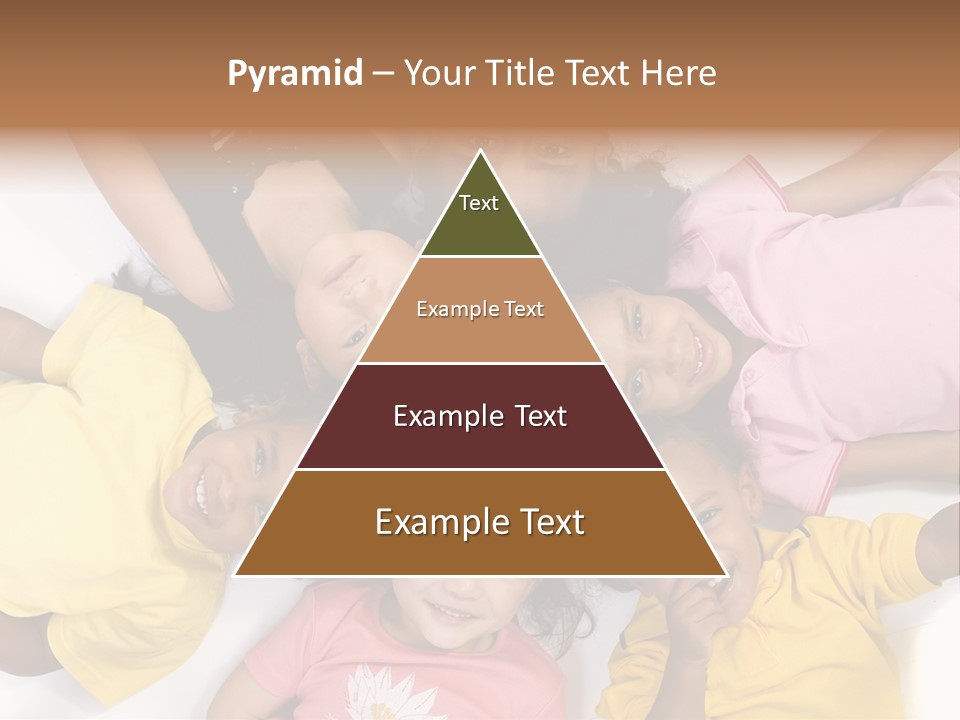 Pyramid – Your Title Text Here

Text

Example Text

Example Text

Example Text